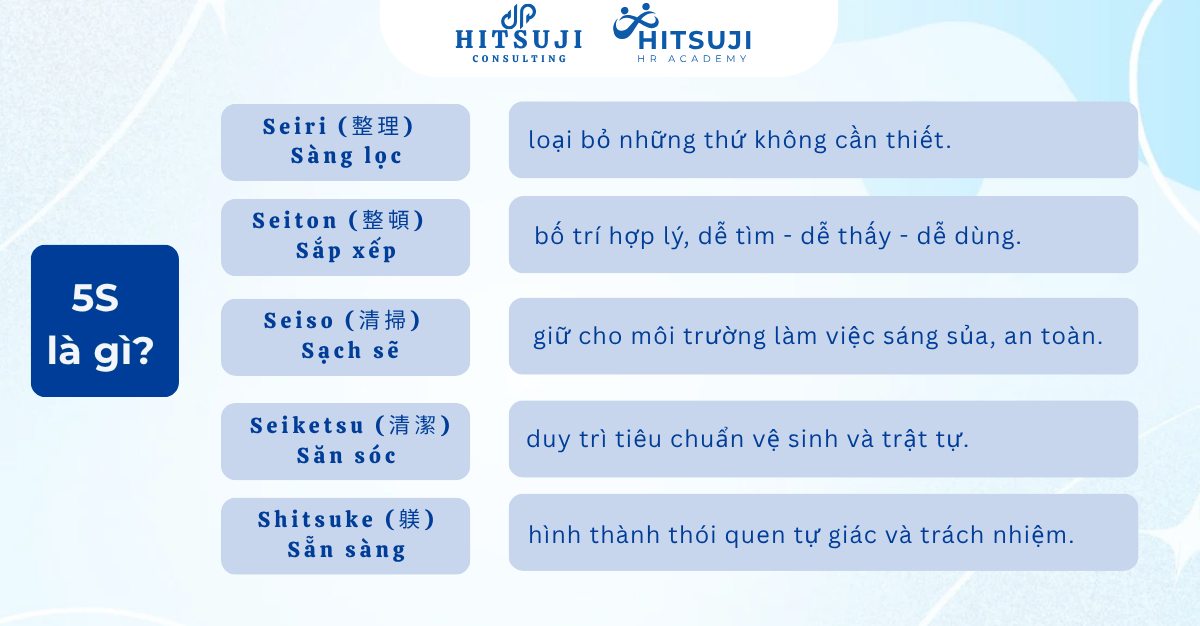 HITSUJI CONSULTING

HITSUJI HR ACADEMY

5S là gì?

Seiri (整理) Sàng lọc

loại bỏ những thứ không cần thiết.

Seiton (整頓) Sắp xếp

bố trí hợp lý, dễ tìm - dễ thấy - dễ dùng.

Seiso (清掃) Sạch sẽ

giữ cho môi trường làm việc sáng sủa, an toàn.

Seiketsu (清潔) Săn sóc

duy trì tiêu chuẩn vệ sinh và trật tự.

Shitsuke (躾) Sẵn sàng

hình thành thói quen tự giác và trách nhiệm.